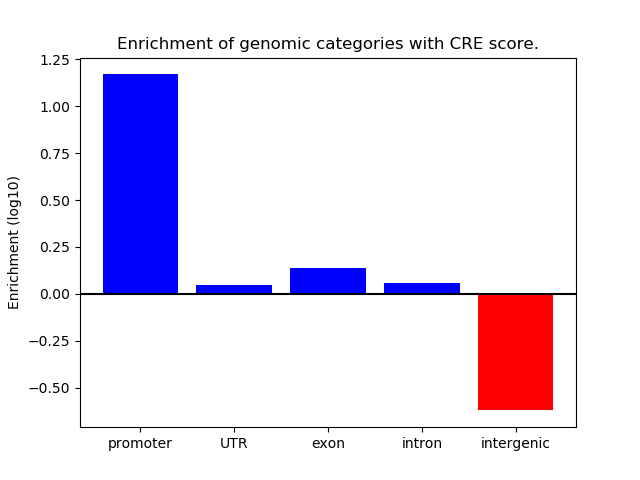 Enrichment of genomic categories with CRE score.

Enrichment (log10)

1.25
1.00
0.75
0.50
0.25
0.00
−0.25
−0.50

promoter
UTR
exon
intron
intergenic